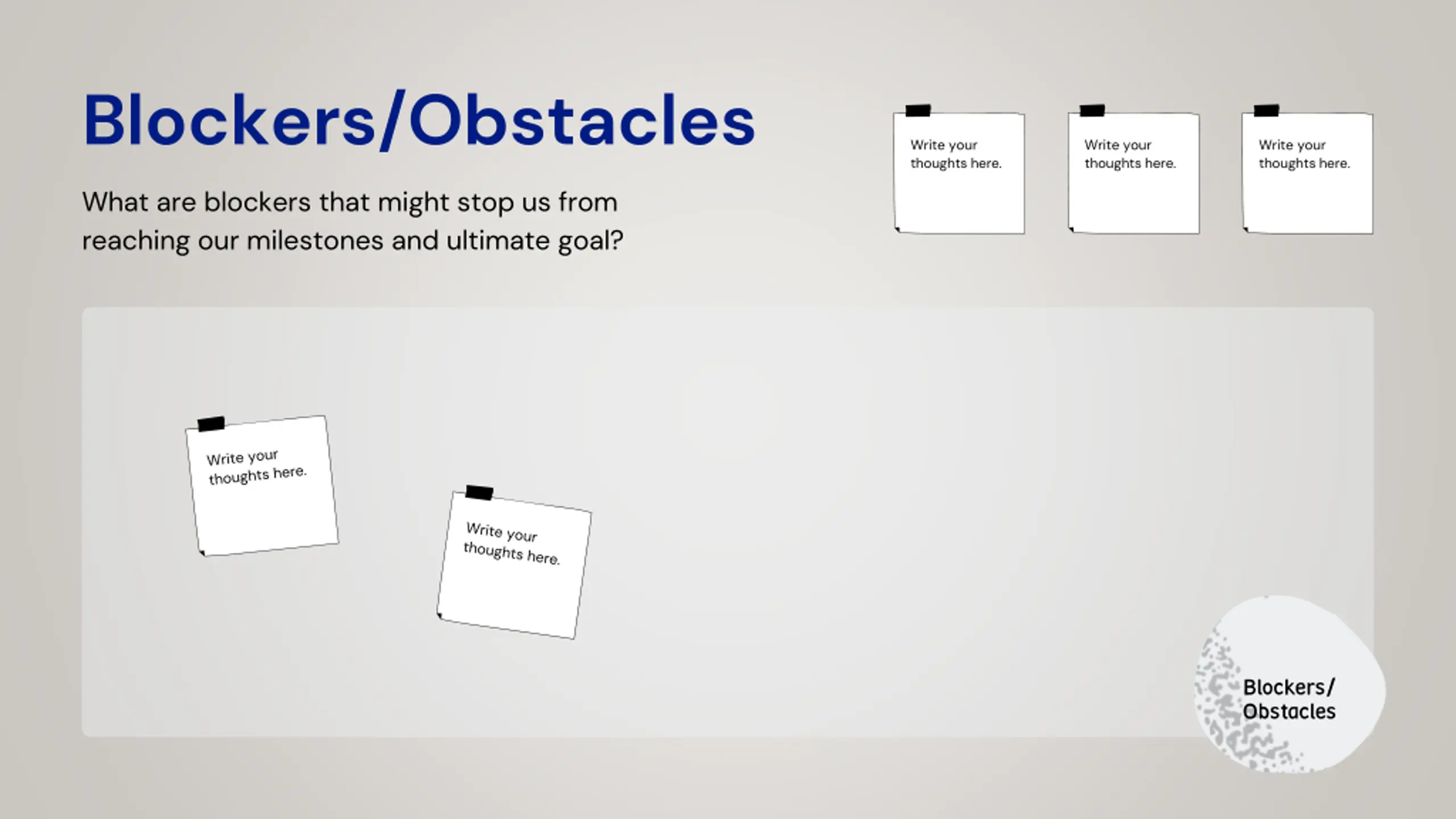 Blockers/Obstacles

What are blockers that might stop us from reaching our milestones and ultimate goal?

Write your thoughts here.

Write your thoughts here.

Write your thoughts here.

Write your thoughts here.

Write your thoughts here.

Blockers/ Obstacles